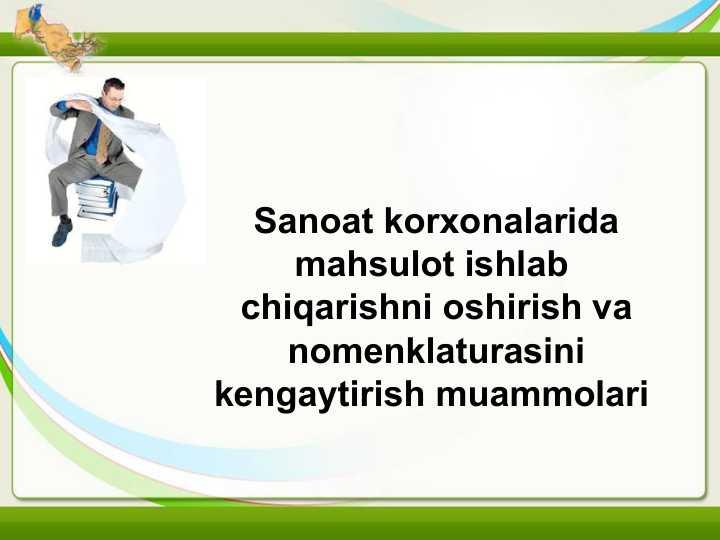 Sanoat korxonalarida mahsulot ishlab chiqarishni oshirish va nomenklaturasini kengaytirish muammolari